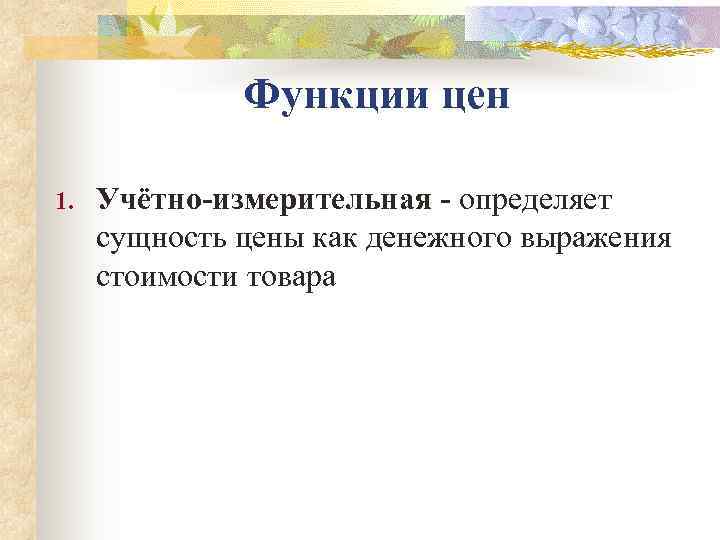 Функции цен

1. Учётно-измерительная - определяет сущность цены как денежного выражения стоимости товара